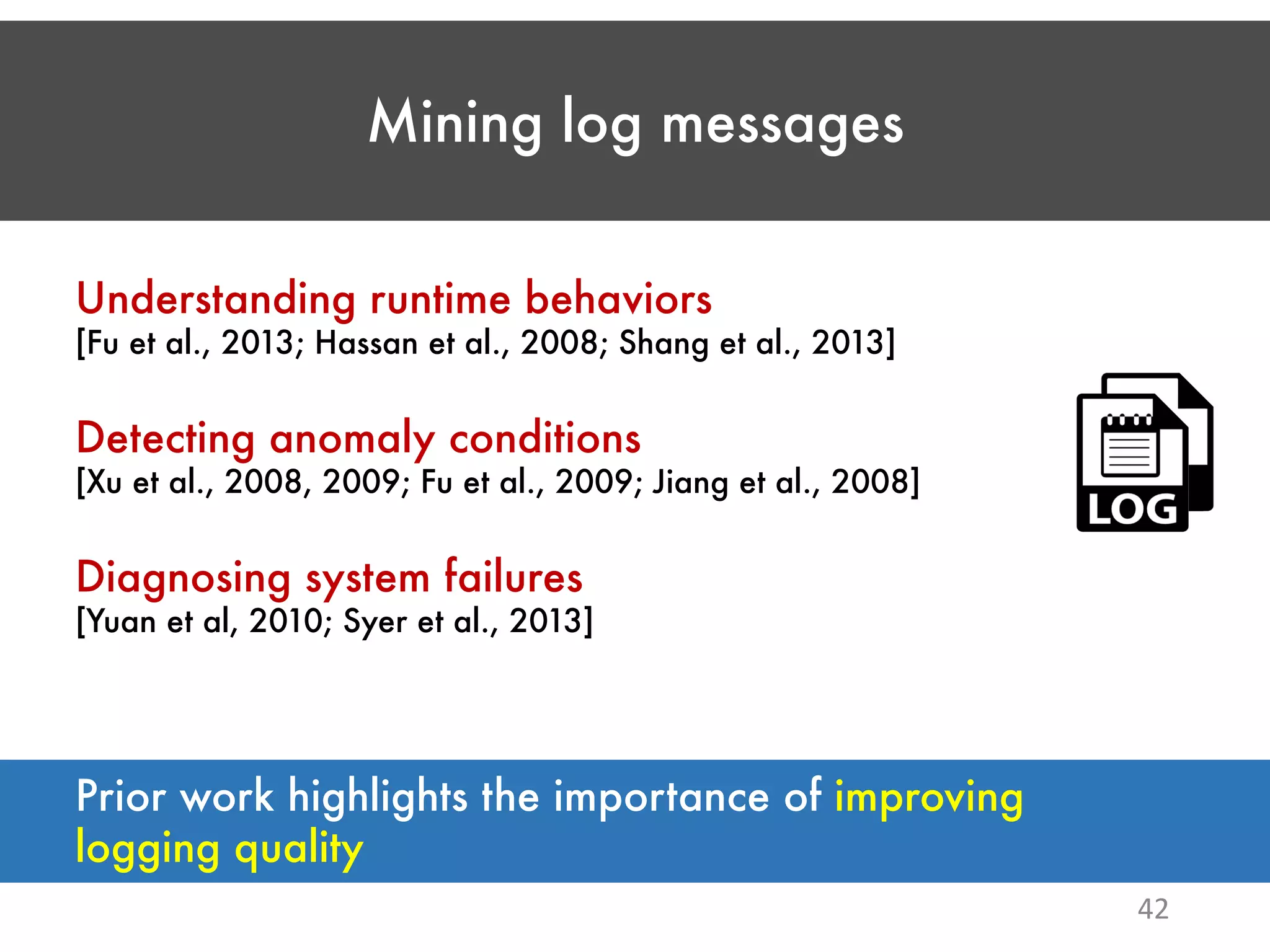 Mining log messages

Understanding runtime behaviors
[Fu et al., 2013; Hassan et al., 2008; Shang et al., 2013]

Detecting anomaly conditions
[Xu et al., 2008, 2009; Fu et al., 2009; Jiang et al., 2008]

Diagnosing system failures
[Yuan et al, 2010; Syer et al., 2013]

LOG

Prior work highlights the importance of improving logging quality

42